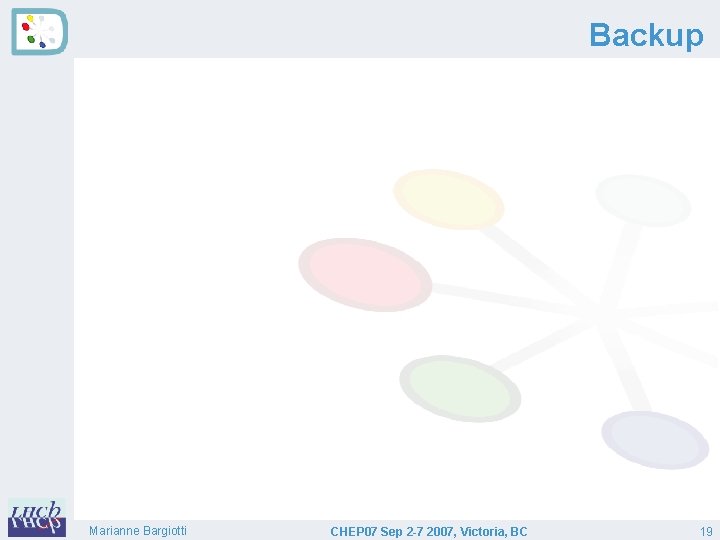 Backup

LHCb

Marianne Bargiotti

CHEP07 Sep 2-7 2007, Victoria, BC

19